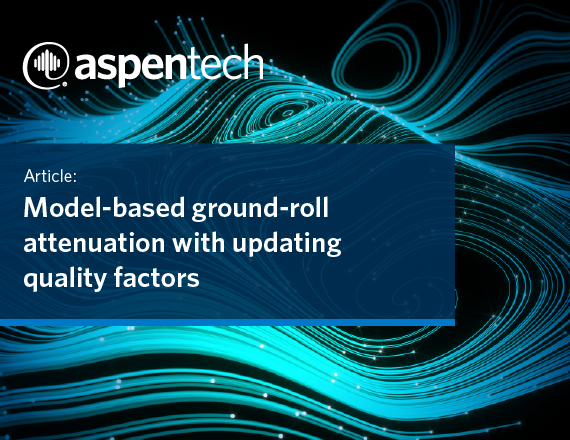 aspentech

Article:

Model-based ground-roll attenuation with updating quality factors